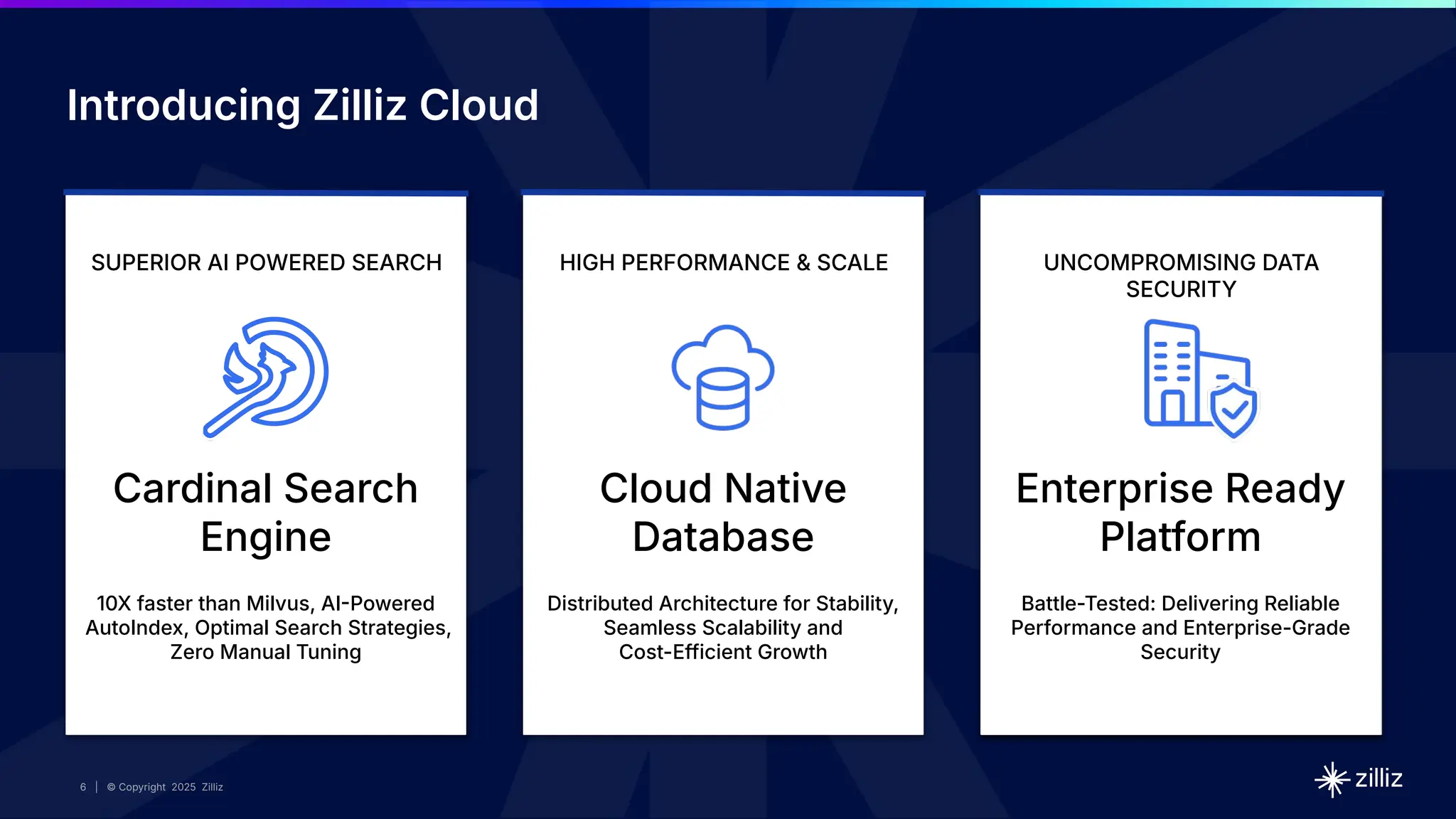 Introducing Zilliz Cloud

SUPERIOR AI POWERED SEARCH

Cardinal Search Engine

10X faster than Milvus, AI-Powered AutoIndex, Optimal Search Strategies, Zero Manual Tuning

HIGH PERFORMANCE & SCALE

Cloud Native Database

Distributed Architecture for Stability, Seamless Scalability and Cost-Efficient Growth

UNCOMPROMISING DATA SECURITY

Enterprise Ready Platform

Battle-Tested: Delivering Reliable Performance and Enterprise-Grade Security

6 | © Copyright 2025 Zilliz

zilliz